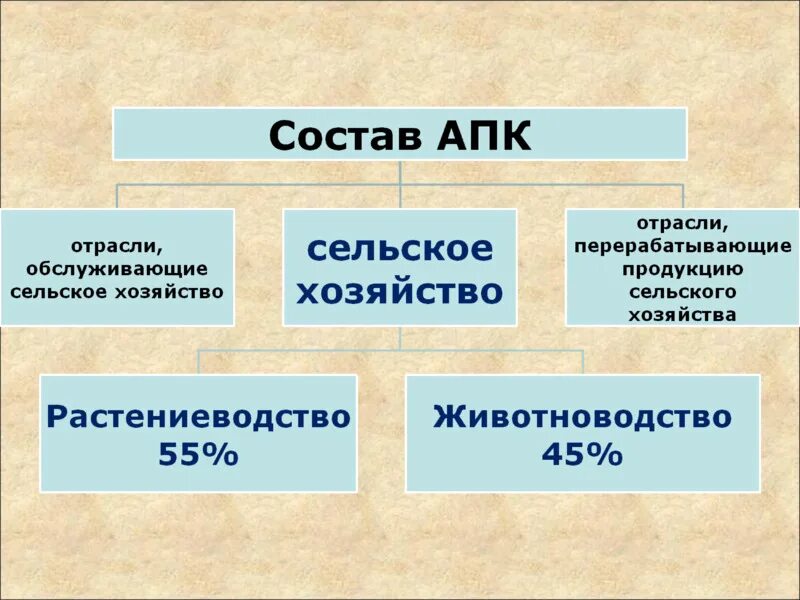 Состав АПК

отрасли, обслуживающие сельское хозяйство

сельское хозяйство

отрасли, перерабатывающие продукцию сельского хозяйства

Растениеводство 55%

Животноводство 45%